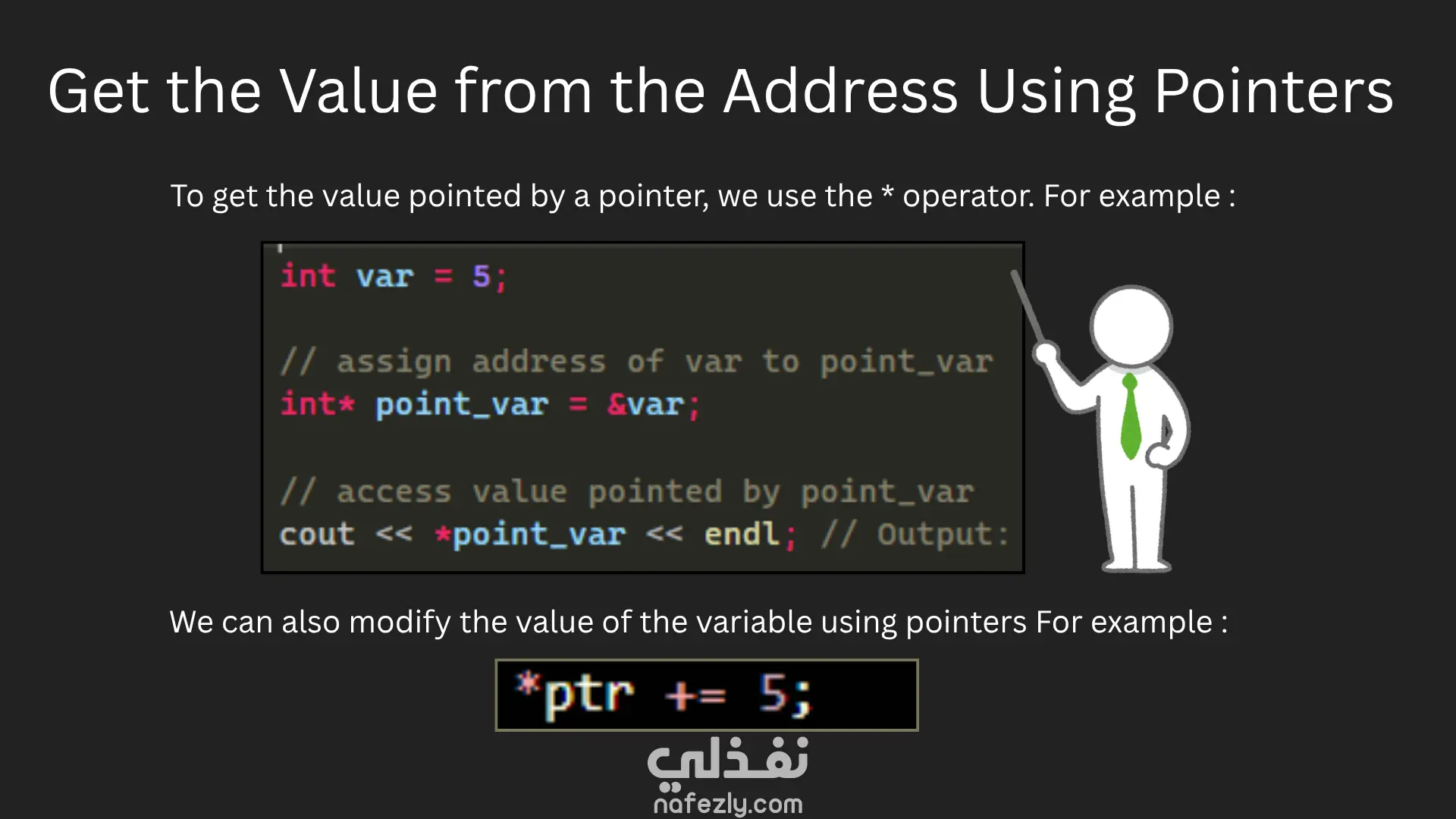 Get the Value from the Address Using Pointers

To get the value pointed by a pointer, we use the * operator. For example :

int var = 5;

// assign address of var to point_var
int* point_var = &var;

// access value pointed by point_var
cout << *point_var << endl; // Output:

We can also modify the value of the variable using pointers For example :

*ptr += 5;

نفذلي
nafezly.com